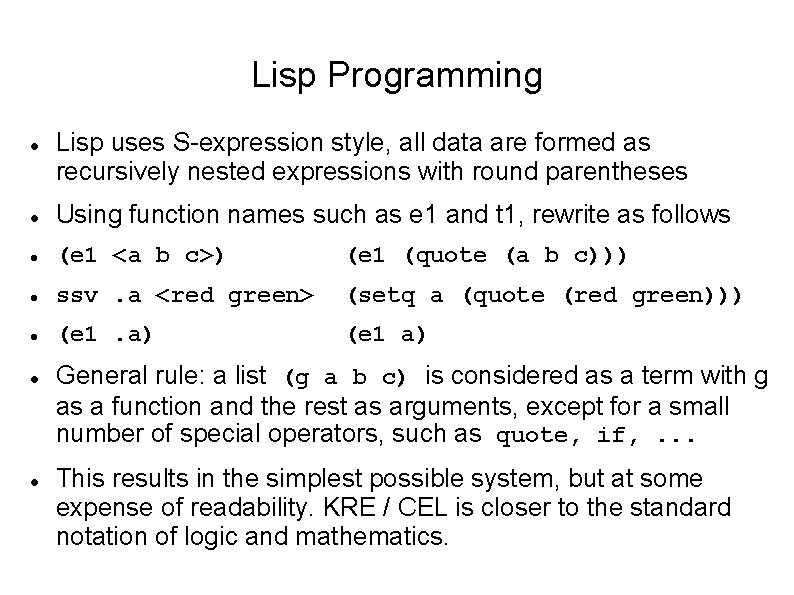 Lisp Programming

- Lisp uses S-expression style, all data are formed as recursively nested expressions with round parentheses
- Using function names such as e1 and t1, rewrite as follows
- (e1 <a b c>)    (e1 (quote (a b c)))
- ssv .a <red green>    (setq a (quote (red green)))
- (e1 .a)    (e1 a)
- General rule: a list (g a b c) is considered as a term with g as a function and the rest as arguments, except for a small number of special operators, such as quote, if, ...
- This results in the simplest possible system, but at some expense of readability. KRE / CEL is closer to the standard notation of logic and mathematics.